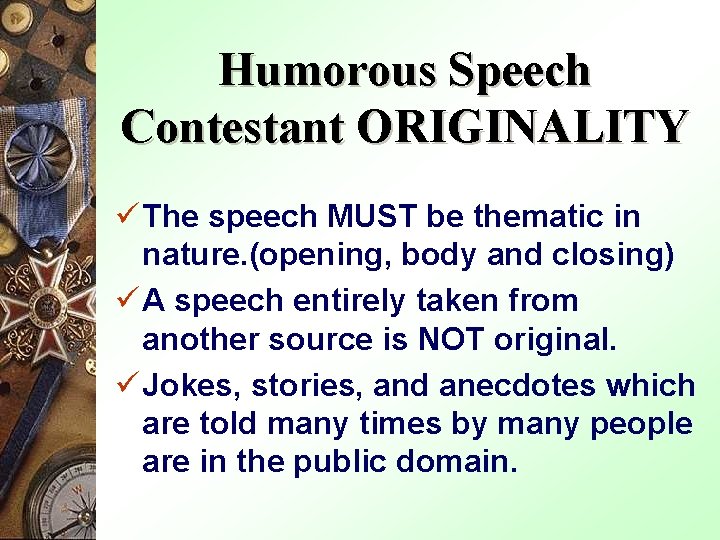 Humorous Speech
Contestant ORIGINALITY

✓ The speech MUST be thematic in nature.(opening, body and closing)

✓ A speech entirely taken from another source is NOT original.

✓ Jokes, stories, and anecdotes which are told many times by many people are in the public domain.